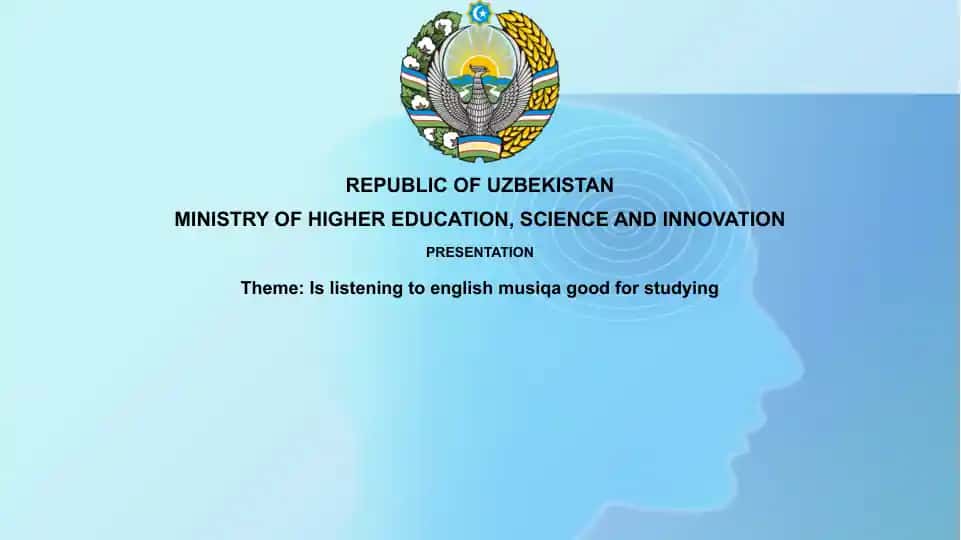 REPUBLIC OF UZBEKISTAN
MINISTRY OF HIGHER EDUCATION, SCIENCE AND INNOVATION
PRESENTATION
Theme: Is listening to english musiqa good for studying